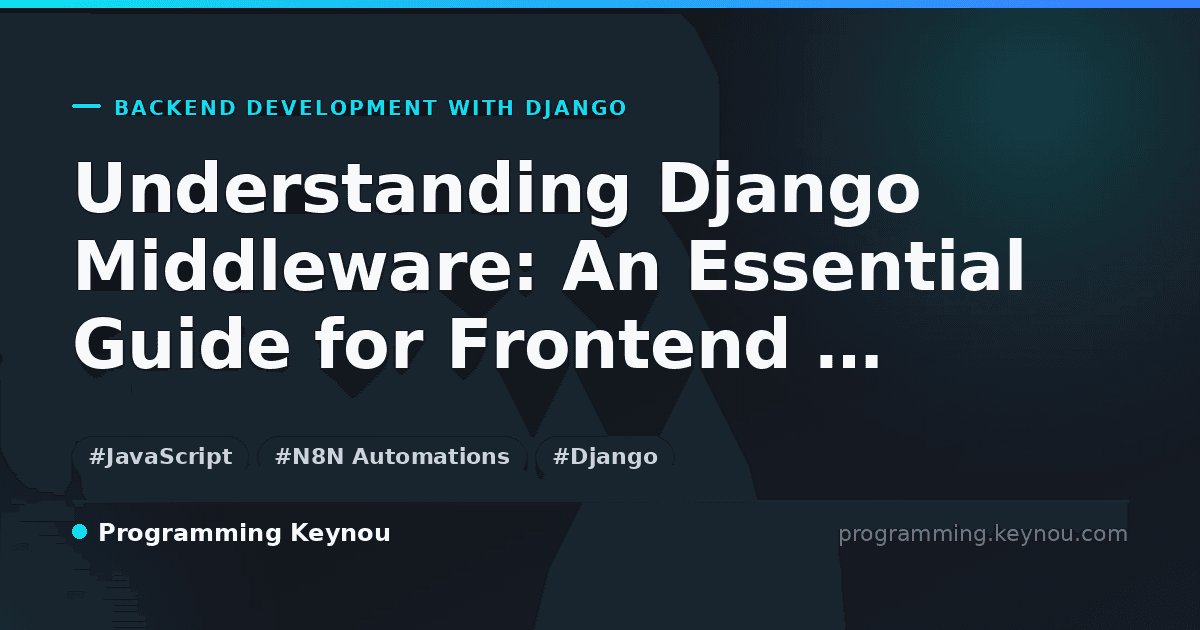 BACKEND DEVELOPMENT WITH DJANGO

Understanding Django Middleware: An Essential Guide for Frontend ...

#JavaScript #N8N Automations #Django

Programming Keynou

programming.keynou.com